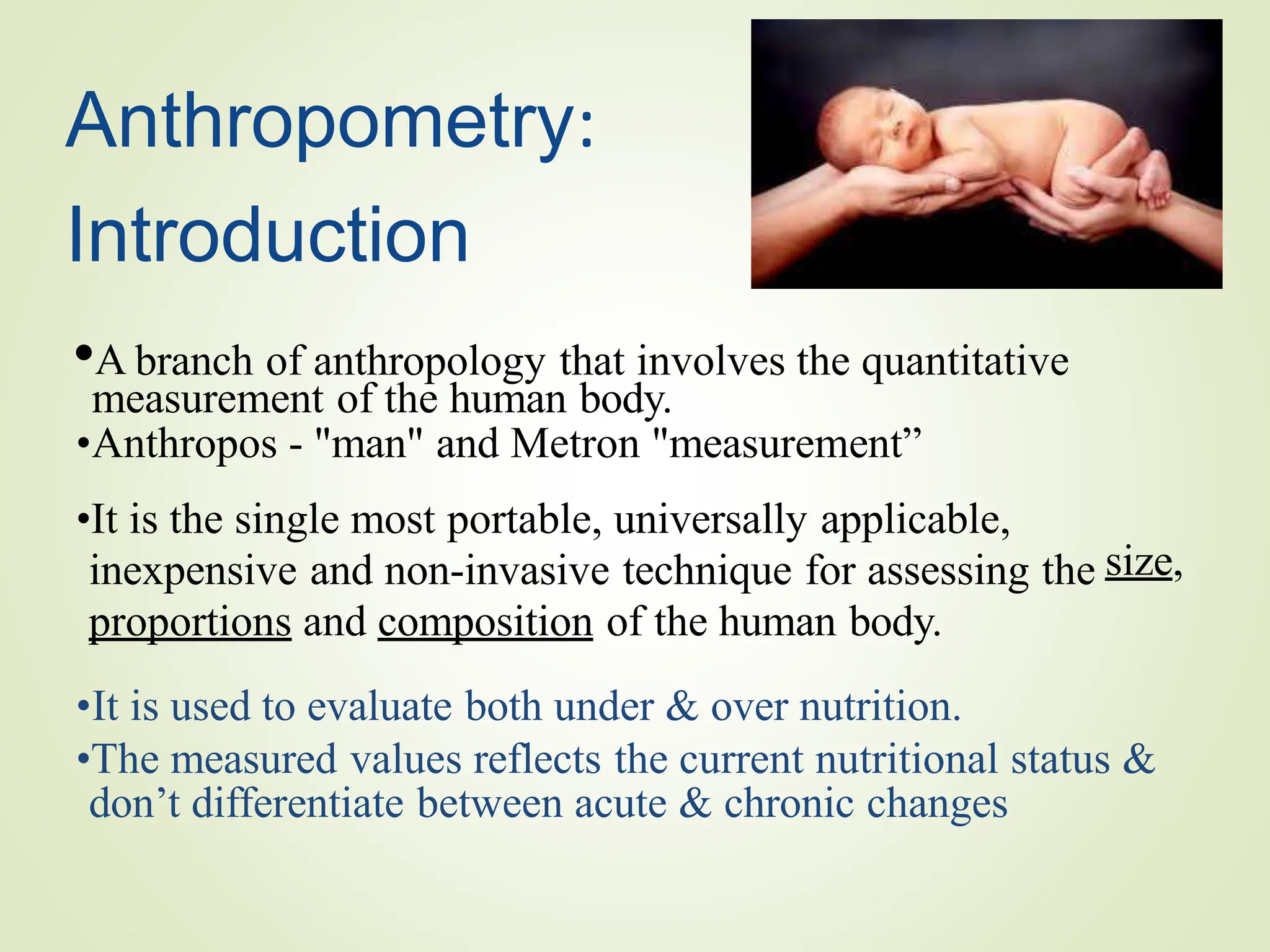 Anthropometry:
Introduction

• A branch of anthropology that involves the quantitative measurement of the human body.

• Anthropos - "man" and Metron "measurement"

• It is the single most portable, universally applicable, inexpensive and non-invasive technique for assessing the size, proportions and composition of the human body.

• It is used to evaluate both under & over nutrition.

• The measured values reflects the current nutritional status & don't differentiate between acute & chronic changes